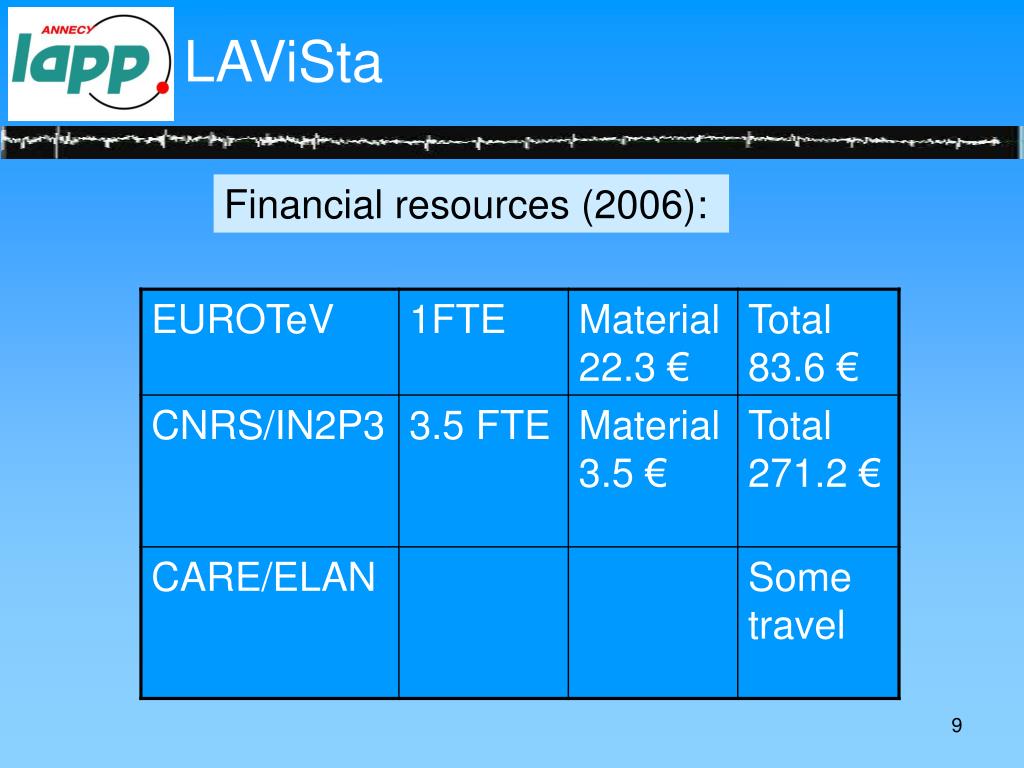 ANNECY lapp

LAViSta

Financial resources (2006):

| EUROTeV | 1FTE | Material 22.3 € | Total 83.6 € |
|---|---|---|---|
| CNRS/IN2P3 | 3.5 FTE | Material 3.5 € | Total 271.2 € |
| CARE/ELAN | | | Some travel |

9